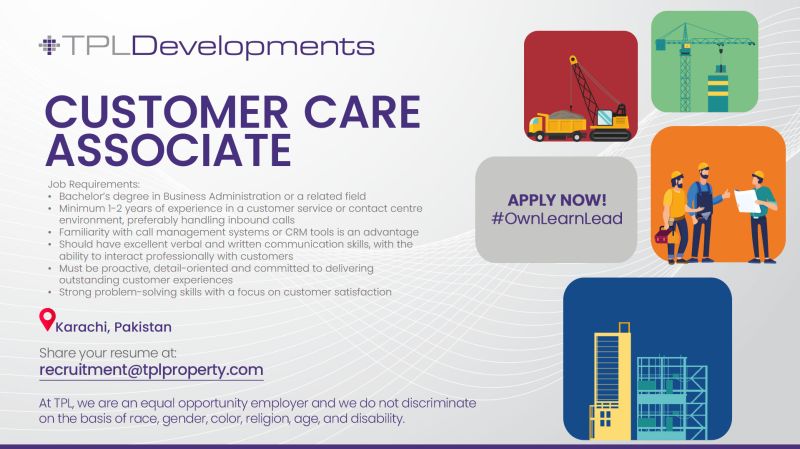 TPLDevelopments

CUSTOMER CARE ASSOCIATE

Job Requirements:
• Bachelor's degree in Business Administration or a related field
• Minimum 1-2 years of experience in a customer service or contact centre environment, preferably handling inbound calls
• Familiarity with call management systems or CRM tools is an advantage
• Should have excellent verbal and written communication skills, with the ability to interact professionally with customers
• Must be proactive, detail-oriented and committed to delivering outstanding customer experiences
• Strong problem-solving skills with a focus on customer satisfaction

Karachi, Pakistan

Share your resume at:
recruitment@tplproperty.com

At TPL, we are an equal opportunity employer and we do not discriminate on the basis of race, gender, color, religion, age, and disability.

APPLY NOW!
#OwnLearnLead